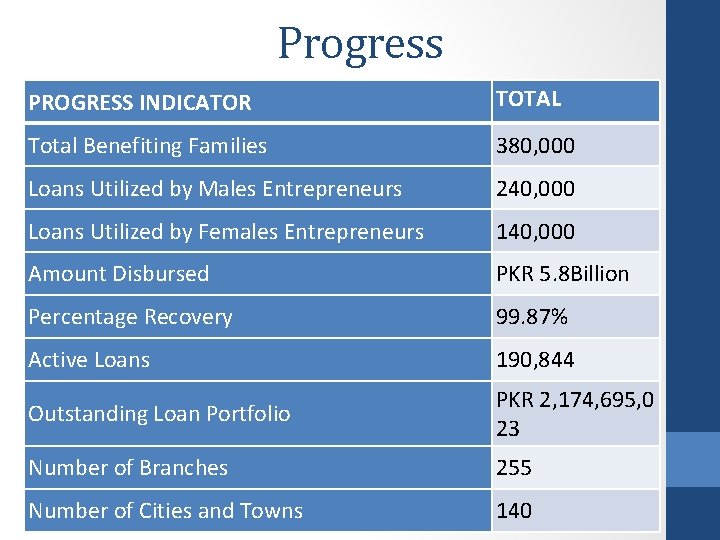 Progress

| PROGRESS INDICATOR | TOTAL |
|---|---|
| Total Benefiting Families | 380,000 |
| Loans Utilized by Males Entrepreneurs | 240,000 |
| Loans Utilized by Females Entrepreneurs | 140,000 |
| Amount Disbursed | PKR 5.8Billion |
| Percentage Recovery | 99.87% |
| Active Loans | 190,844 |
| Outstanding Loan Portfolio | PKR 2,174,695,023 |
| Number of Branches | 255 |
| Number of Cities and Towns | 140 |